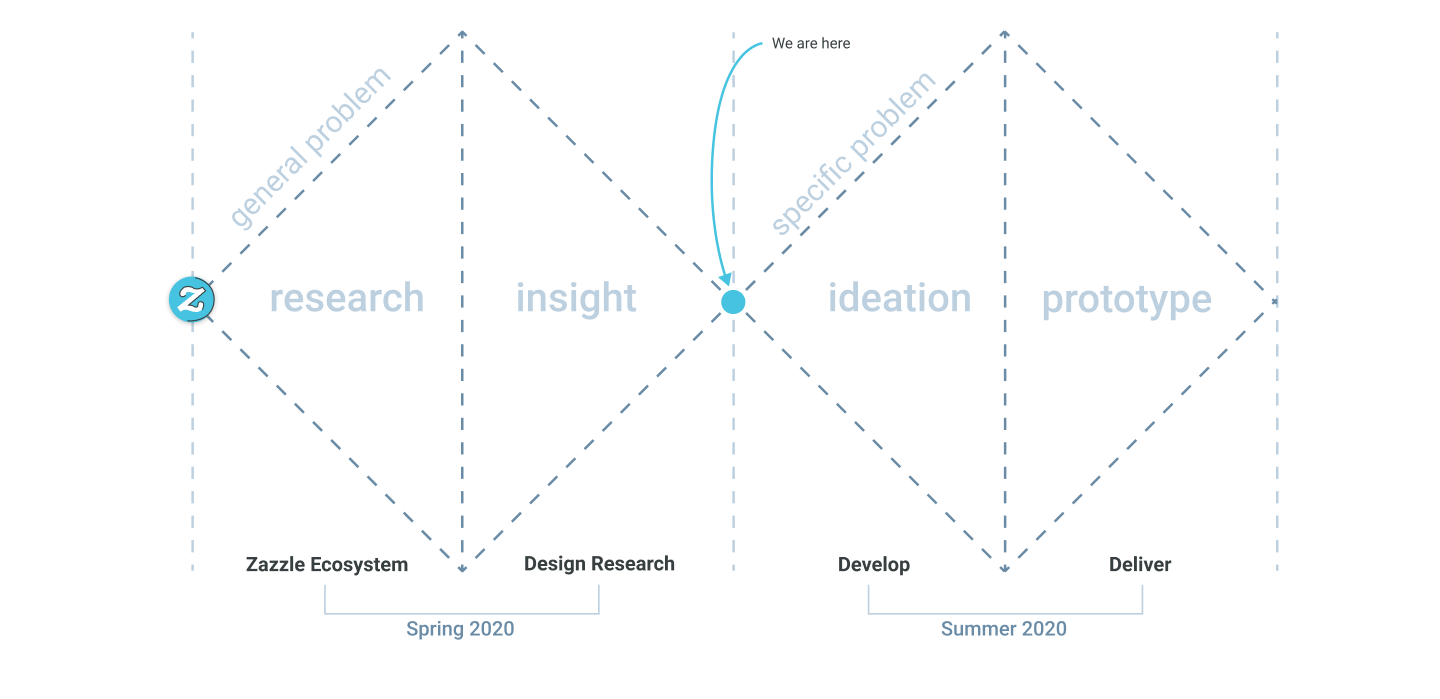 We are here

general problem

specific problem

Z

research

insight

ideation

prototype

Zazzle Ecosystem

Design Research

Develop

Deliver

Spring 2020

Summer 2020